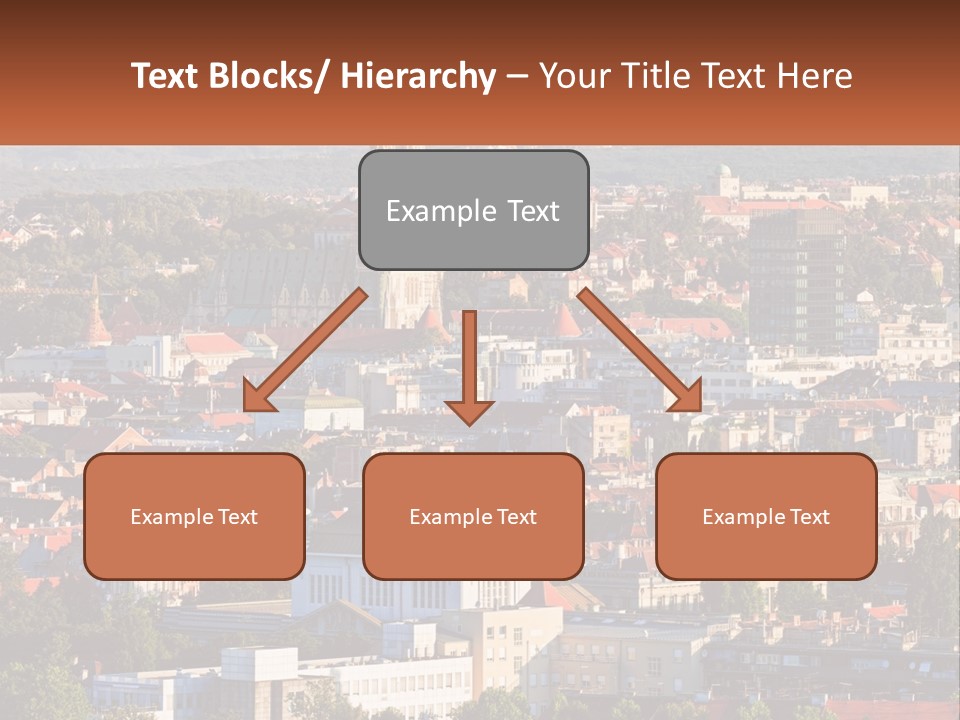 Text Blocks/ Hierarchy – Your Title Text Here

Example Text

Example Text

Example Text

Example Text